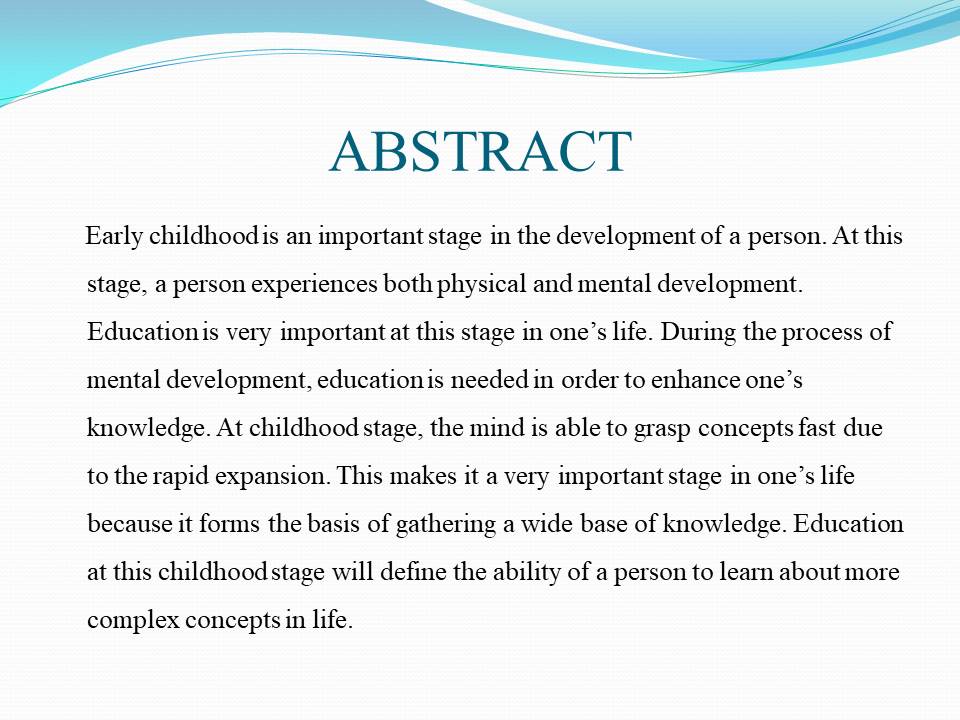 ABSTRACT

Early childhood is an important stage in the development of a person. At this stage, a person experiences both physical and mental development. Education is very important at this stage in one’s life. During the process of mental development, education is needed in order to enhance one’s knowledge. At childhood stage, the mind is able to grasp concepts fast due to the rapid expansion. This makes it a very important stage in one’s life because it forms the basis of gathering a wide base of knowledge. Education at this childhood stage will define the ability of a person to learn about more complex concepts in life.